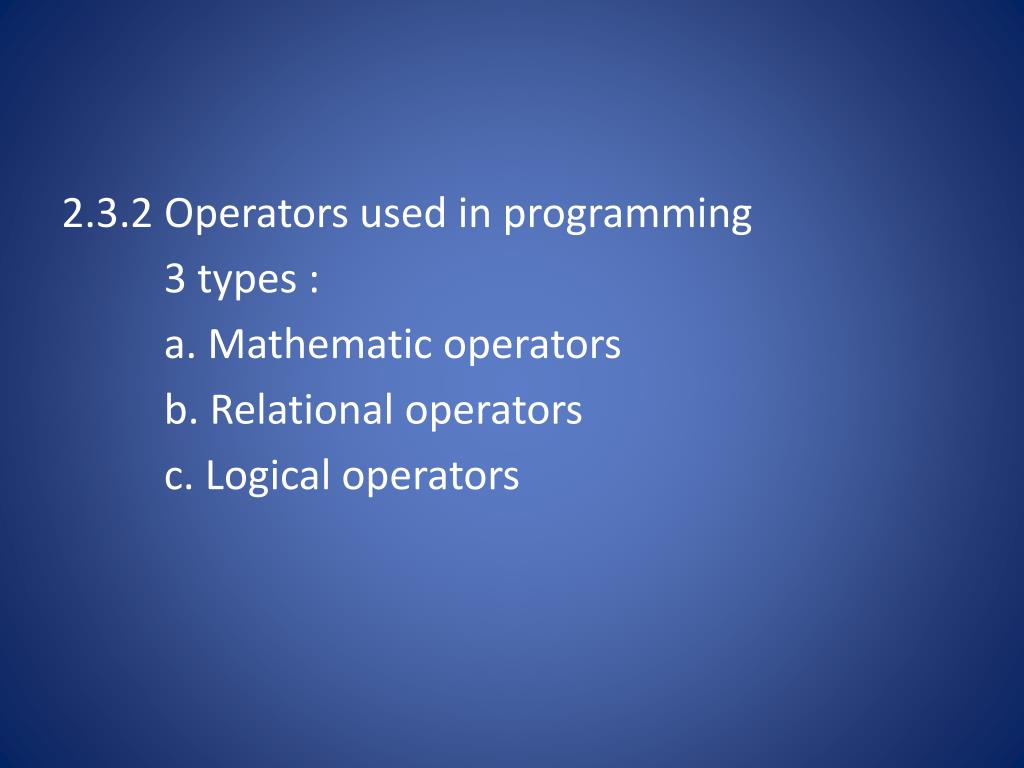 2.3.2 Operators used in programming

3 types :

a. Mathematic operators

b. Relational operators

c. Logical operators